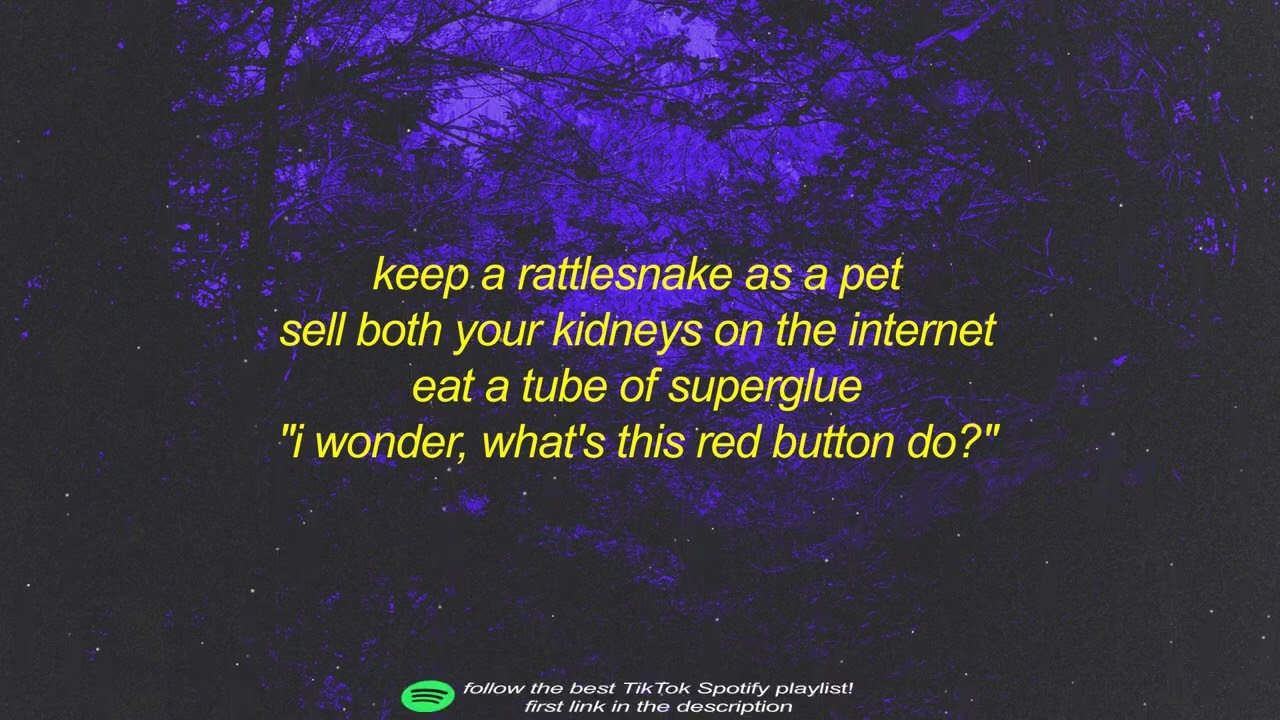 keep a rattlesnake as a pet
sell both your kidneys on the internet
eat a tube of superglue
"i wonder, what's this red button do?"

follow the best TikTok Spotify playlist!
first link in the description